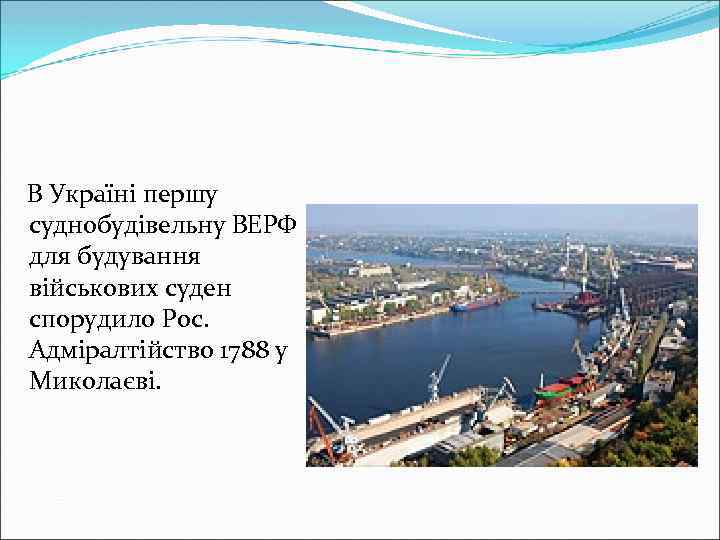 В Україні першу суднобудівельну ВЕРФ для будування військових суден спорудило Рос. Адміралтійство 1788 у Миколаєві.